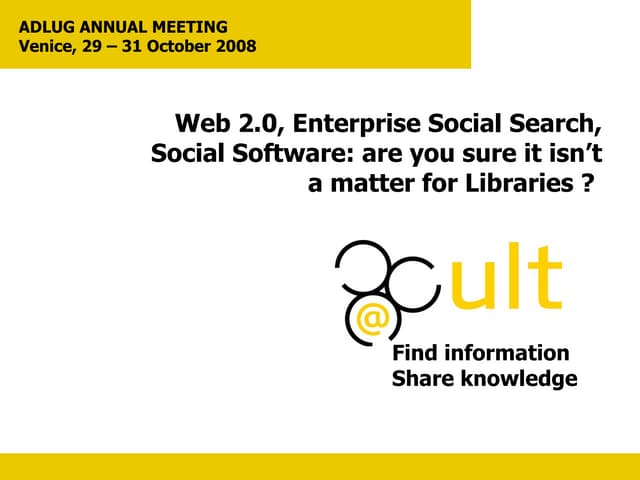 ADLUG ANNUAL MEETING
Venice, 29 – 31 October 2008

Web 2.0, Enterprise Social Search, Social Software: are you sure it isn't a matter for Libraries ?

@ult

Find information
Share knowledge